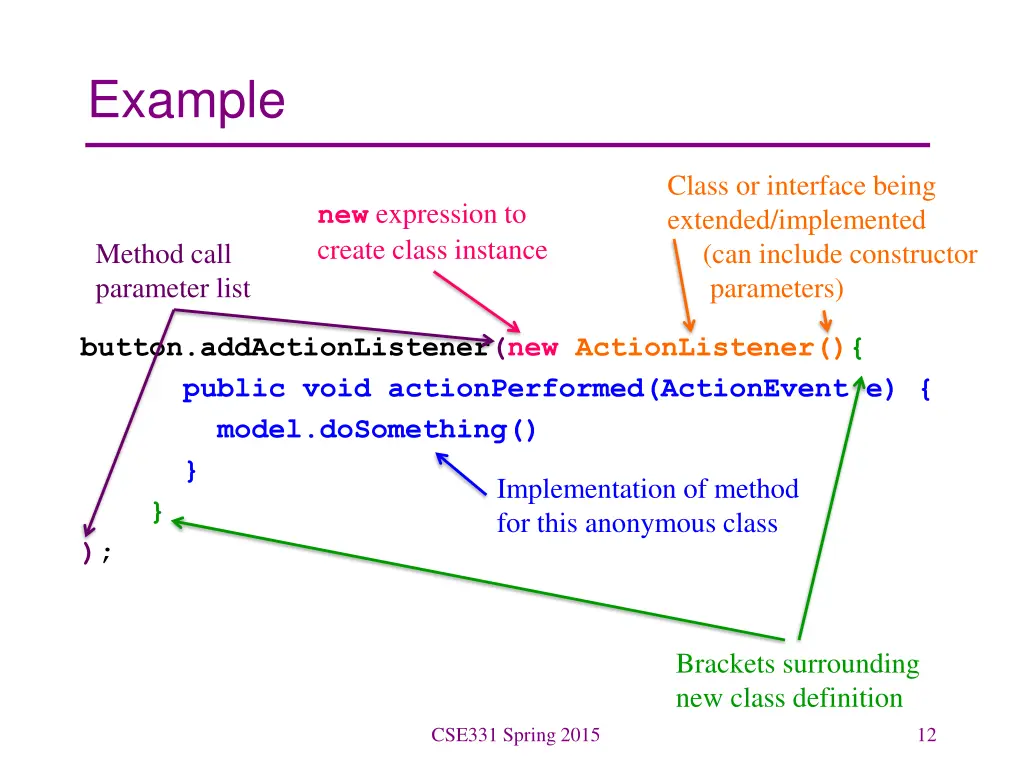 Example

Method call parameter list

new expression to create class instance

Class or interface being extended/implemented (can include constructor parameters)

button.addActionListener(new ActionListener(){
public void actionPerformed(ActionEvent e) {
model.doSomething()
}
}
);

Implementation of method for this anonymous class

Brackets surrounding new class definition

CSE331 Spring 2015

12